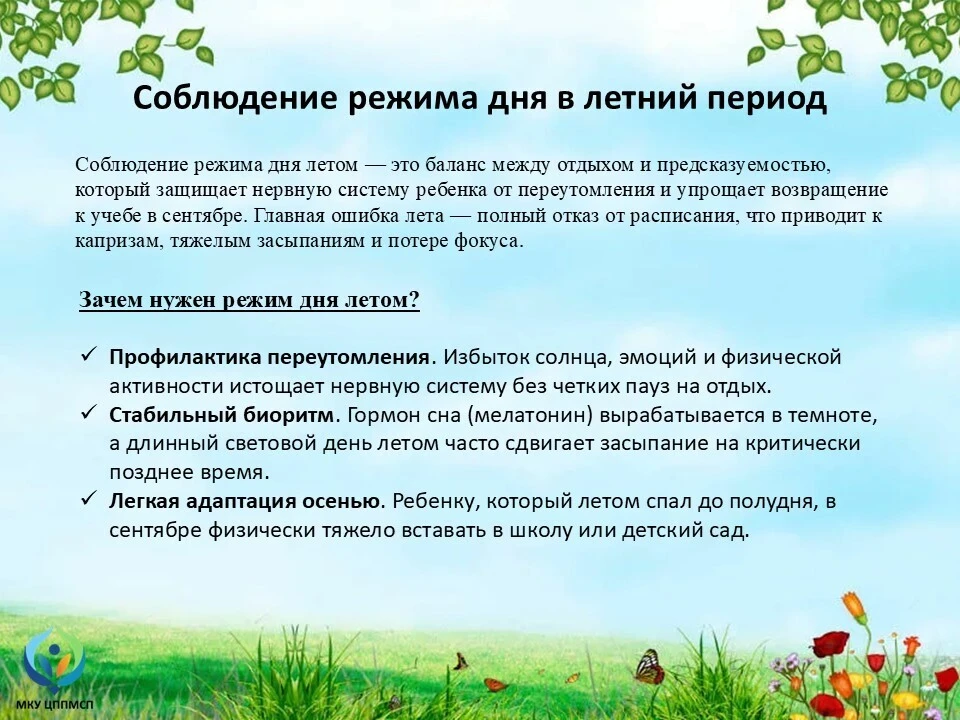 Соблюдение режима дня в летний период

Соблюдение режима дня летом — это баланс между отдыхом и предсказуемостью, который защищает нервную систему ребенка от переутомления и упрощает возвращение к учебе в сентябре. Главная ошибка лета — полный отказ от расписания, что приводит к капризам, тяжелым засыпаниям и потере фокуса.

Зачем нужен режим дня летом?

✓ Профилактика переутомления. Избыток солнца, эмоций и физической активности истощает нервную систему без четких пауз на отдых.
✓ Стабильный биоритм. Гормон сна (мелатонин) вырабатывается в темноте, а длинный световой день летом часто сдвигает засыпание на критически позднее время.
✓ Легкая адаптация осенью. Ребенку, который летом спал до полудня, в сентябре физически тяжело вставать в школу или детский сад.

МКУ ЦППМСП